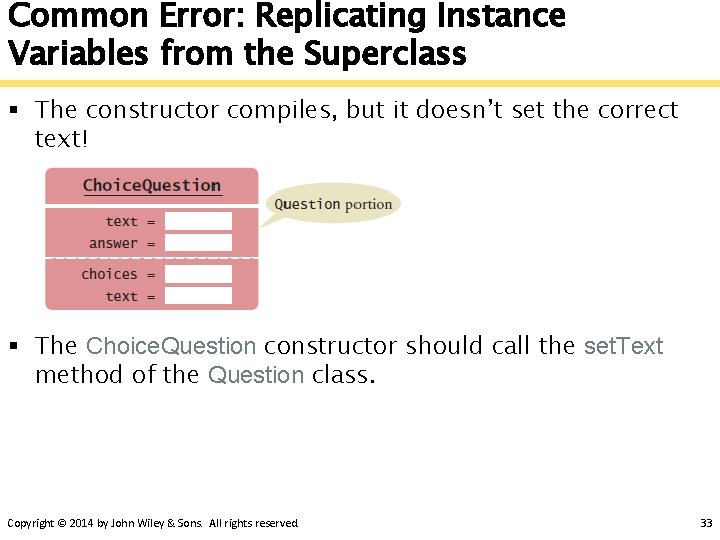 Common Error: Replicating Instance Variables from the Superclass

▪ The constructor compiles, but it doesn't set the correct text!

ChoiceQuestion

text =
answer =
choices =
text =

Question portion

▪ The ChoiceQuestion constructor should call the setText method of the Question class.

Copyright © 2014 by John Wiley & Sons. All rights reserved.

33